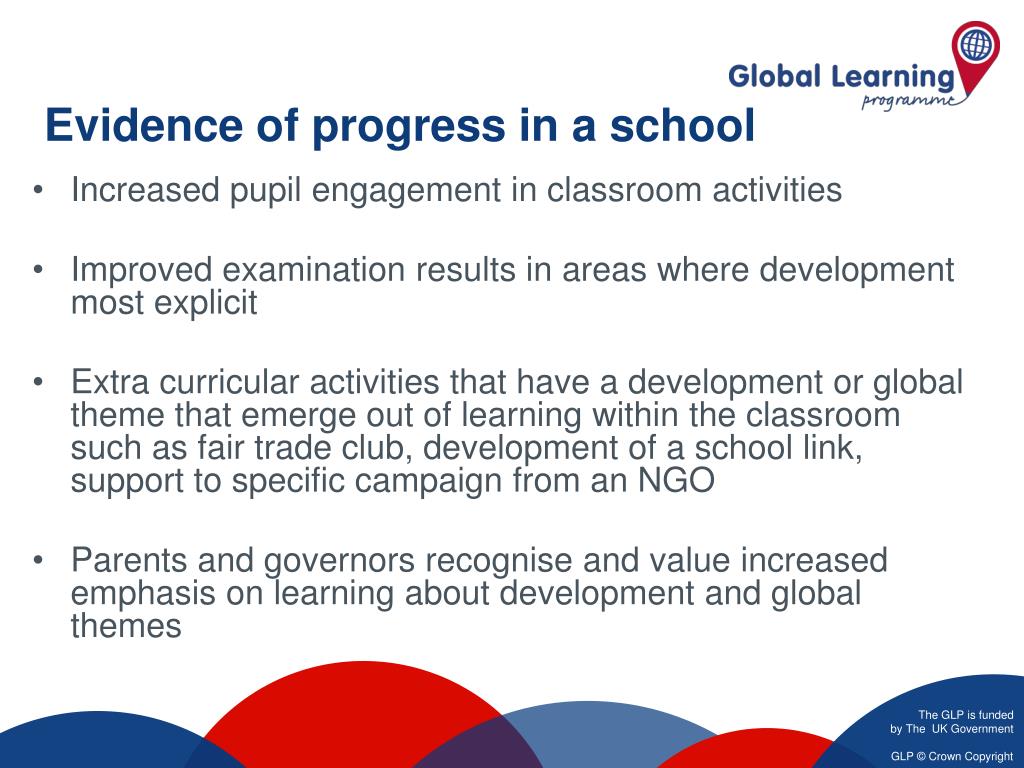 Global Learning
programme

Evidence of progress in a school

• Increased pupil engagement in classroom activities

• Improved examination results in areas where development most explicit

• Extra curricular activities that have a development or global theme that emerge out of learning within the classroom such as fair trade club, development of a school link, support to specific campaign from an NGO

• Parents and governors recognise and value increased emphasis on learning about development and global themes

The GLP is funded by The UK Government

GLP © Crown Copyright